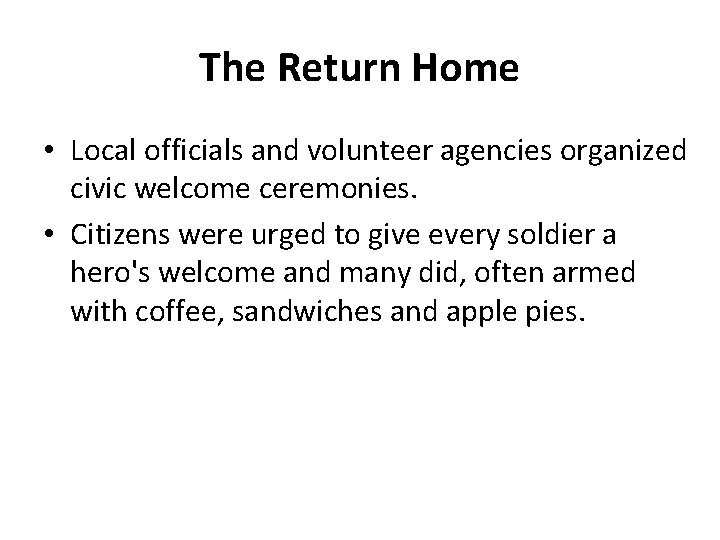 The Return Home

• Local officials and volunteer agencies organized civic welcome ceremonies.
• Citizens were urged to give every soldier a hero's welcome and many did, often armed with coffee, sandwiches and apple pies.